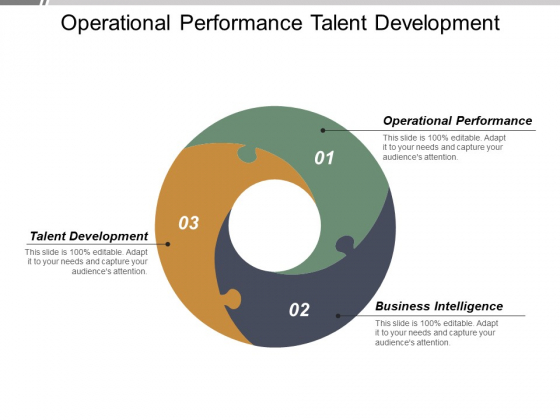 Operational Performance Talent Development

Operational Performance
This slide is 100% editable. Adapt it to your needs and capture your audience's attention.

01

03

Talent Development
This slide is 100% editable. Adapt it to your needs and capture your audience's attention.

02

Business Intelligence
This slide is 100% editable. Adapt it to your needs and capture your audience's attention.